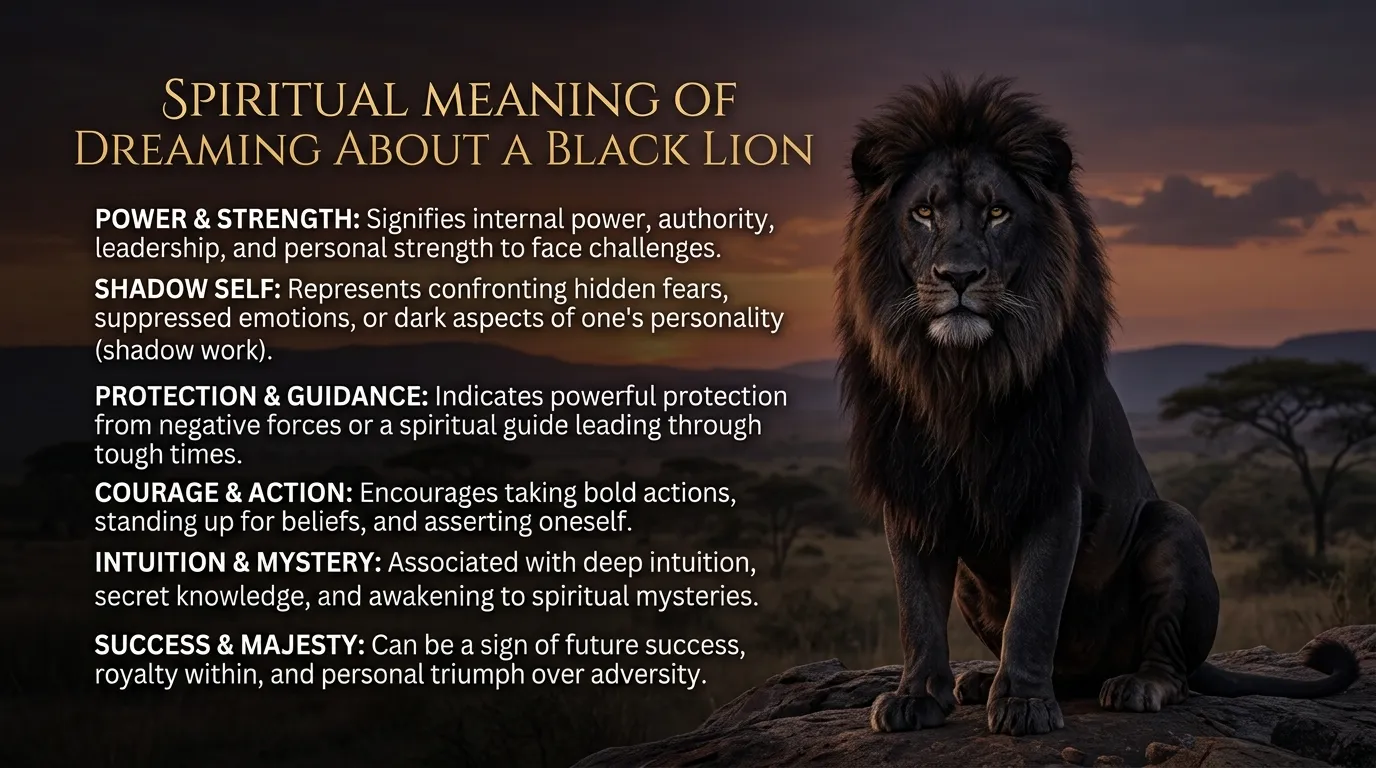 Spiritual meaning of
Dreaming About a Black Lion

POWER & STRENGTH: Signifies internal power, authority, leadership, and personal strength to face challenges.

SHADOW SELF: Represents confronting hidden fears, suppressed emotions, or dark aspects of one's personality (shadow work).

PROTECTION & GUIDANCE: Indicates powerful protection from negative forces or a spiritual guide leading through tough times.

COURAGE & ACTION: Encourages taking bold actions, standing up for beliefs, and asserting oneself.

INTUITION & MYSTERY: Associated with deep intuition, secret knowledge, and awakening to spiritual mysteries.

SUCCESS & MAJESTY: Can be a sign of future success, royalty within, and personal triumph over adversity.